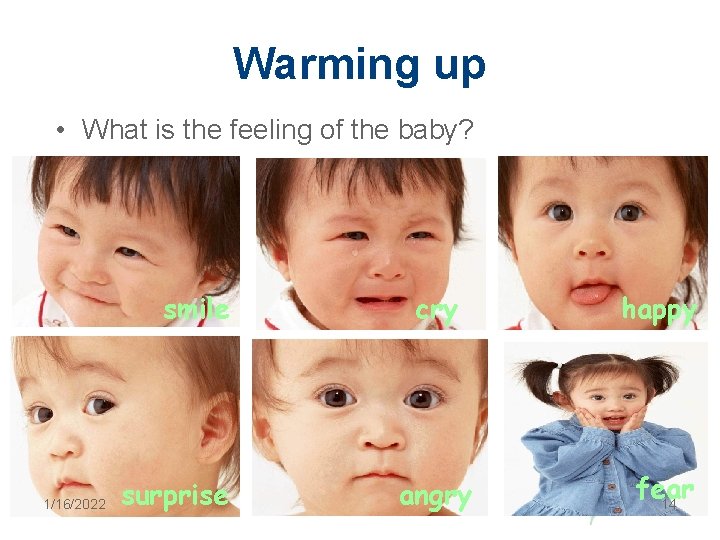 Warming up

• What is the feeling of the baby?

smile

cry

happy

surprise

angry

fear

1/16/2022

14